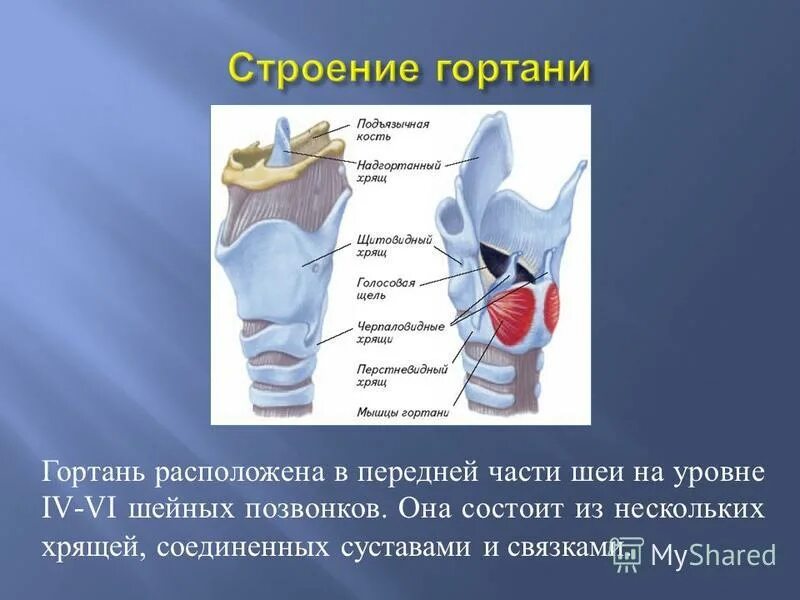 Строение гортани

Подъязычная кость

Надгортанный хрящ

Щитовидный хрящ

Голосовая щель

Черпаловидные хрящи

Перстневидный хрящ

Мышцы гортани

Гортань расположена в передней части шеи на уровне IV-VI шейных позвонков. Она состоит из нескольких хрящей, соединенных суставами и связками.

MyShared